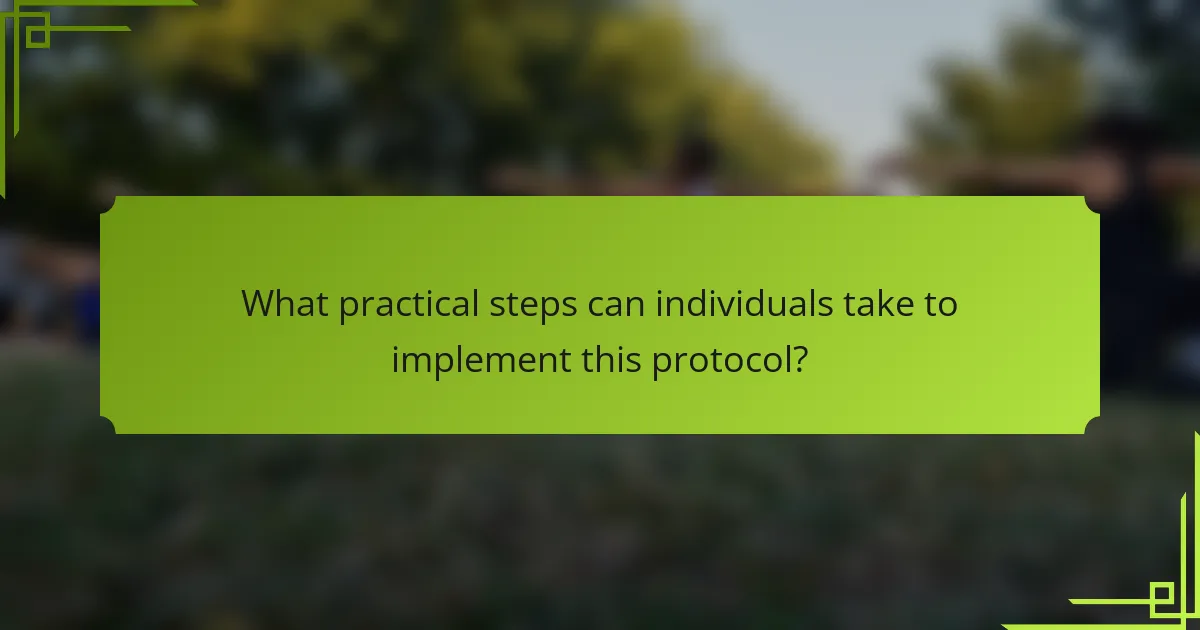 What practical steps can individuals take to implement this protocol?